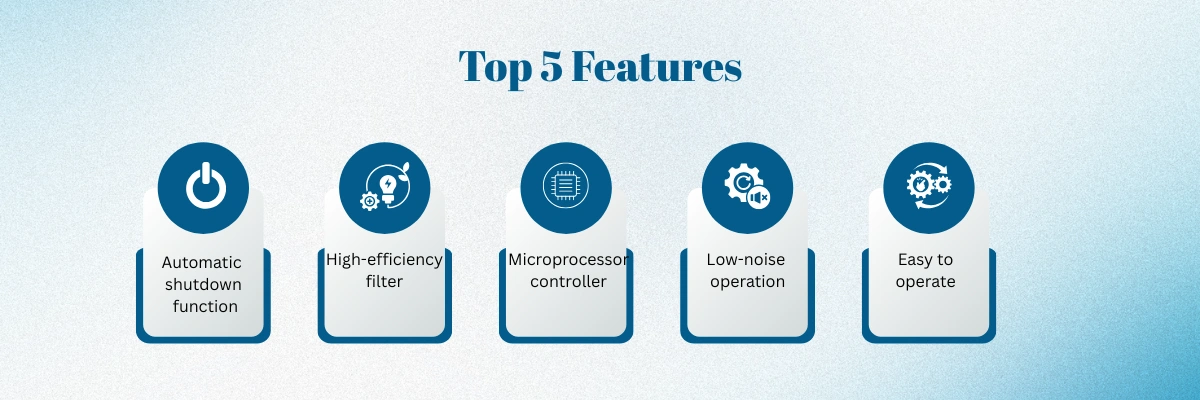 Top 5 Features

Automatic shutdown function

High-efficiency filter

Microprocessor controller

Low-noise operation

Easy to operate